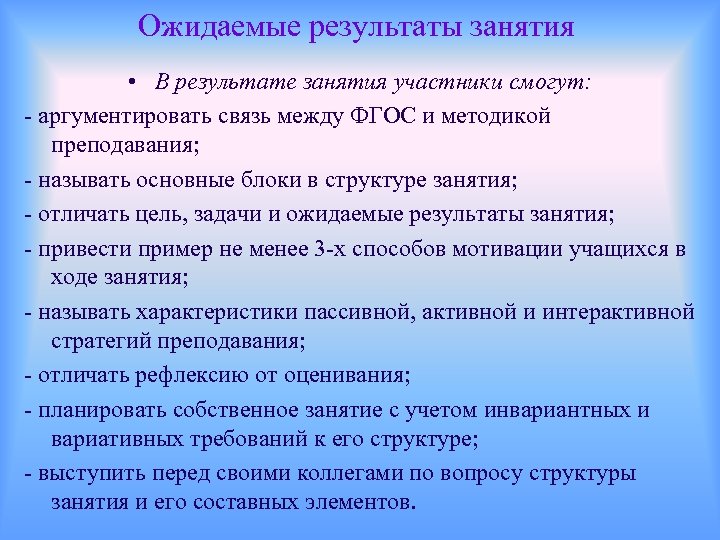 Ожидаемые результаты занятия

• В результате занятия участники смогут:

- аргументировать связь между ФГОС и методикой преподавания;

- называть основные блоки в структуре занятия;

- отличать цель, задачи и ожидаемые результаты занятия;

- привести пример не менее 3-х способов мотивации учащихся в ходе занятия;

- называть характеристики пассивной, активной и интерактивной стратегий преподавания;

- отличать рефлексию от оценивания;

- планировать собственное занятие с учетом инвариантных и вариативных требований к его структуре;

- выступить перед своими коллегами по вопросу структуры занятия и его составных элементов.